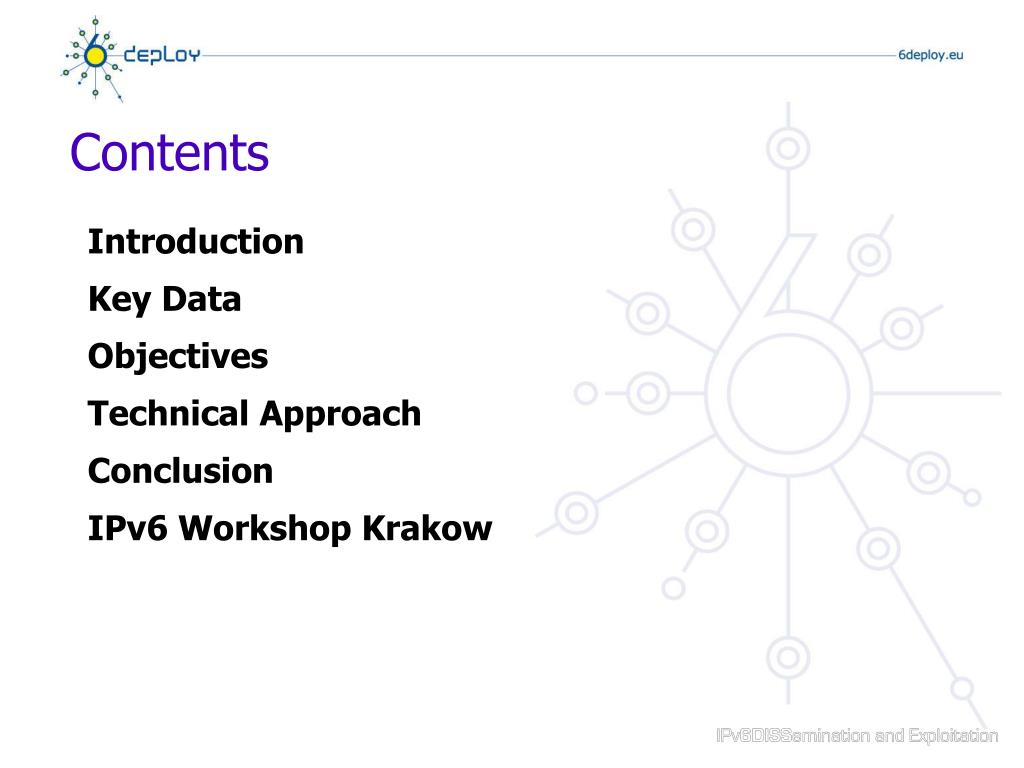 6deploy

6deploy.eu

Contents

Introduction

Key Data

Objectives

Technical Approach

Conclusion

IPv6 Workshop Krakow

IPv6DISSemination and Exploitation